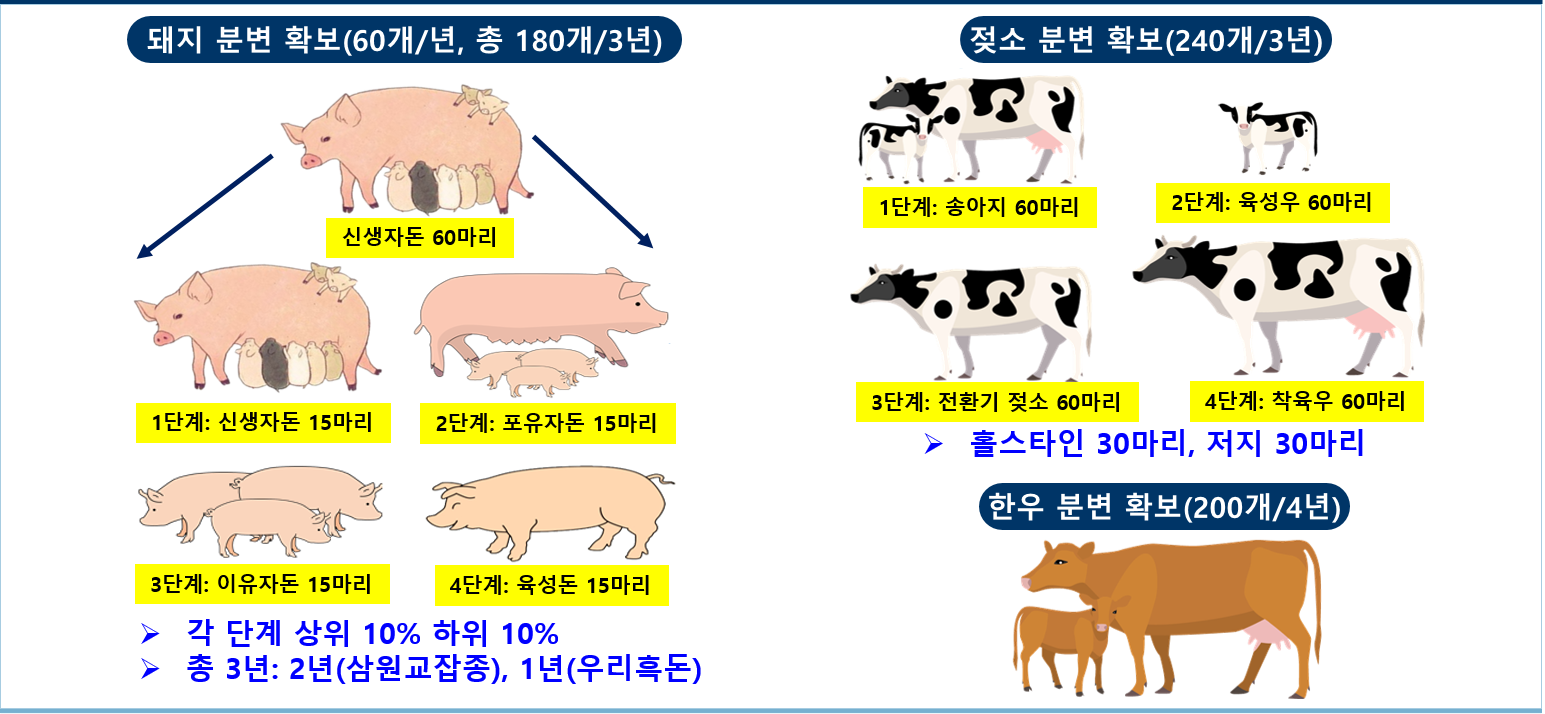 돼지 분변 확보(60개/년, 총 180개/3년)

신생자돈 60마리

1단계: 신생자돈 15마리

2단계: 포유자돈 15마리

3단계: 이유자돈 15마리

4단계: 육성돈 15마리

➢ 각 단계 상위 10% 하위 10%
➢ 총 3년: 2년(삼원교잡종), 1년(우리흑돈)

젖소 분변 확보(240개/3년)

1단계: 송아지 60마리

2단계: 육성우 60마리

3단계: 전환기 젖소 60마리

4단계: 착육우 60마리

➢ 홀스타인 30마리, 저지 30마리

한우 분변 확보(200개/4년)